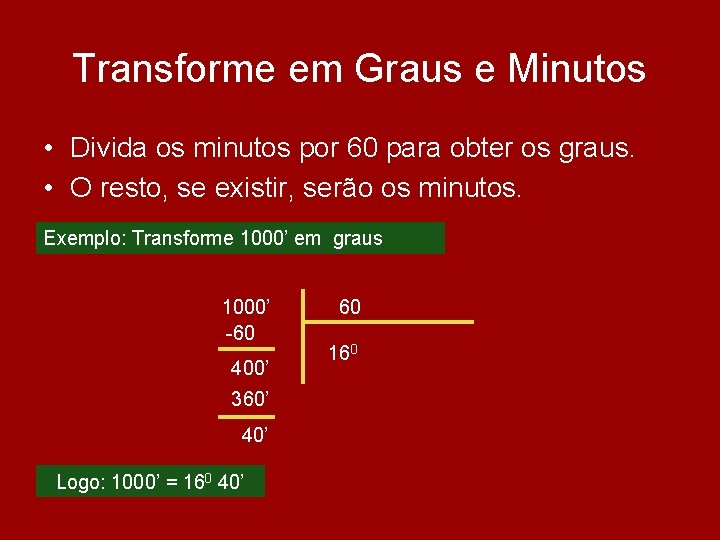 Transforme em Graus e Minutos

• Divida os minutos por 60 para obter os graus.
• O resto, se existir, serão os minutos.

Exemplo: Transforme 1000' em graus

1000'
-60
400'
360'
40'

60
$16^0$

Logo: 1000' = $16^0$ 40'